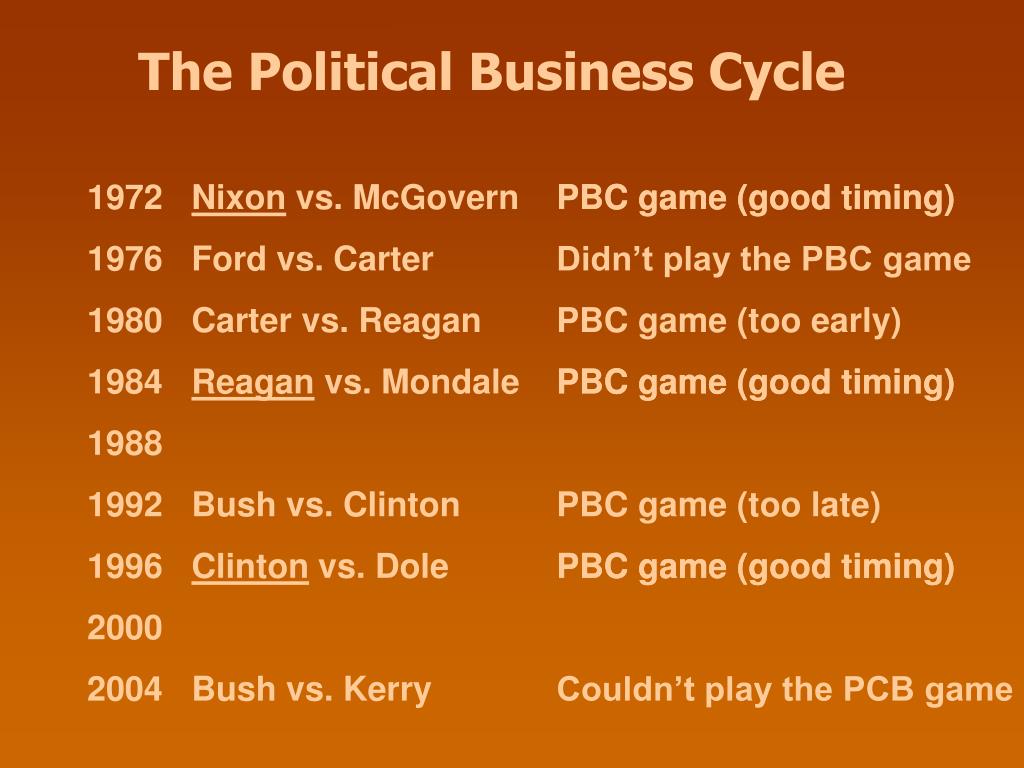 The Political Business Cycle

| | | |
|---|---|---|
| 1972 | Nixon vs. McGovern | PBC game (good timing) |
| 1976 | Ford vs. Carter | Didn’t play the PBC game |
| 1980 | Carter vs. Reagan | PBC game (too early) |
| 1984 | Reagan vs. Mondale | PBC game (good timing) |
| 1988 | | |
| 1992 | Bush vs. Clinton | PBC game (too late) |
| 1996 | Clinton vs. Dole | PBC game (good timing) |
| 2000 | | |
| 2004 | Bush vs. Kerry | Couldn’t play the PCB game |